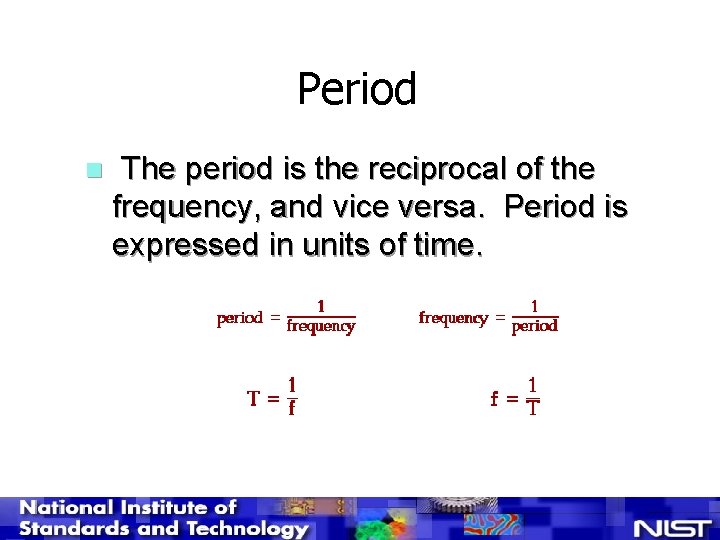 Period

The period is the reciprocal of the frequency, and vice versa. Period is expressed in units of time.

$\text{period} = \frac{1}{\text{frequency}}$ $\text{frequency} = \frac{1}{\text{period}}$

$T = \frac{1}{f}$ $f = \frac{1}{T}$

National Institute of Standards and Technology

NIST